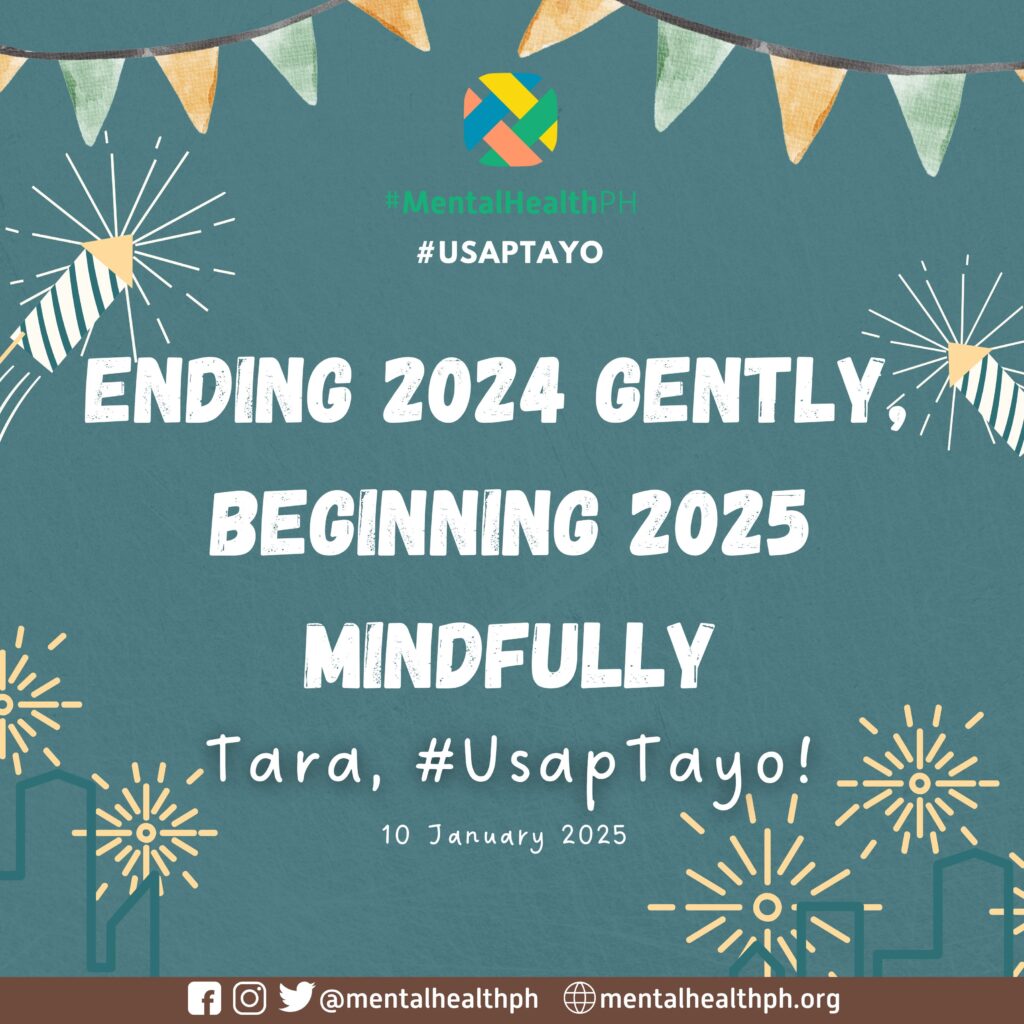 #MentalHealthPH
#USAPTAYO

ENDING 2024 GENTLY, BEGINNING 2025 MINDFULLY

Tara, #UsapTayo!

10 January 2025

@mentalhealthph mentalhealthph.org